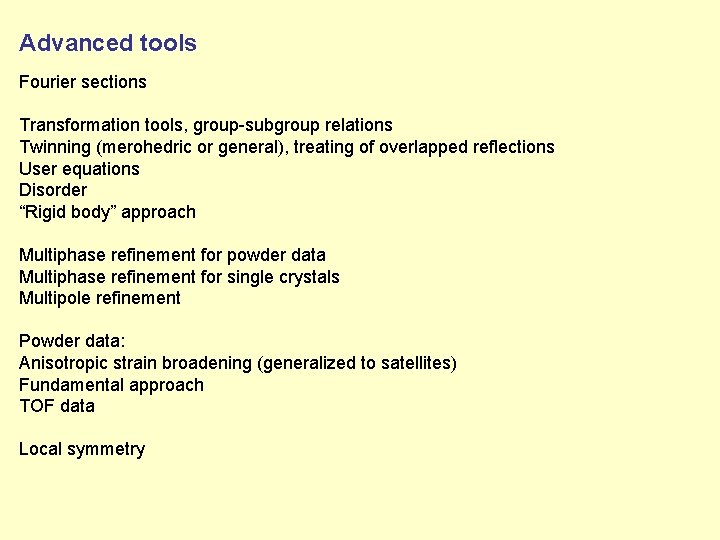 Advanced tools

Fourier sections

Transformation tools, group-subgroup relations
Twinning (merohedric or general), treating of overlapped reflections
User equations
Disorder
“Rigid body” approach

Multiphase refinement for powder data
Multiphase refinement for single crystals
Multipole refinement

Powder data:
Anisotropic strain broadening (generalized to satellites)
Fundamental approach
TOF data

Local symmetry